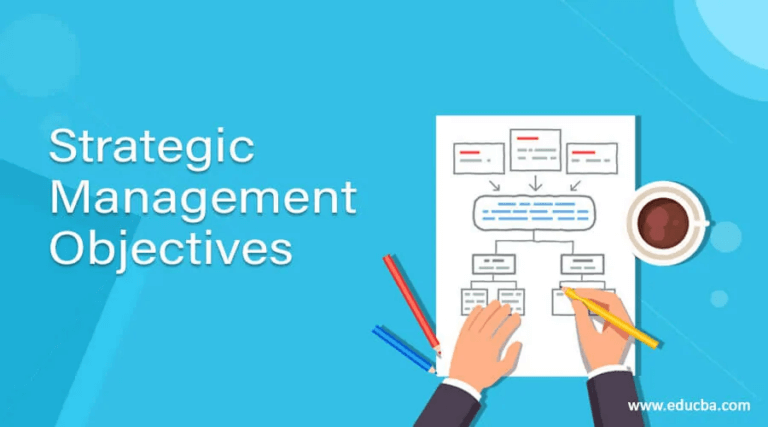 Strategic Management Objectives

www.educba.com